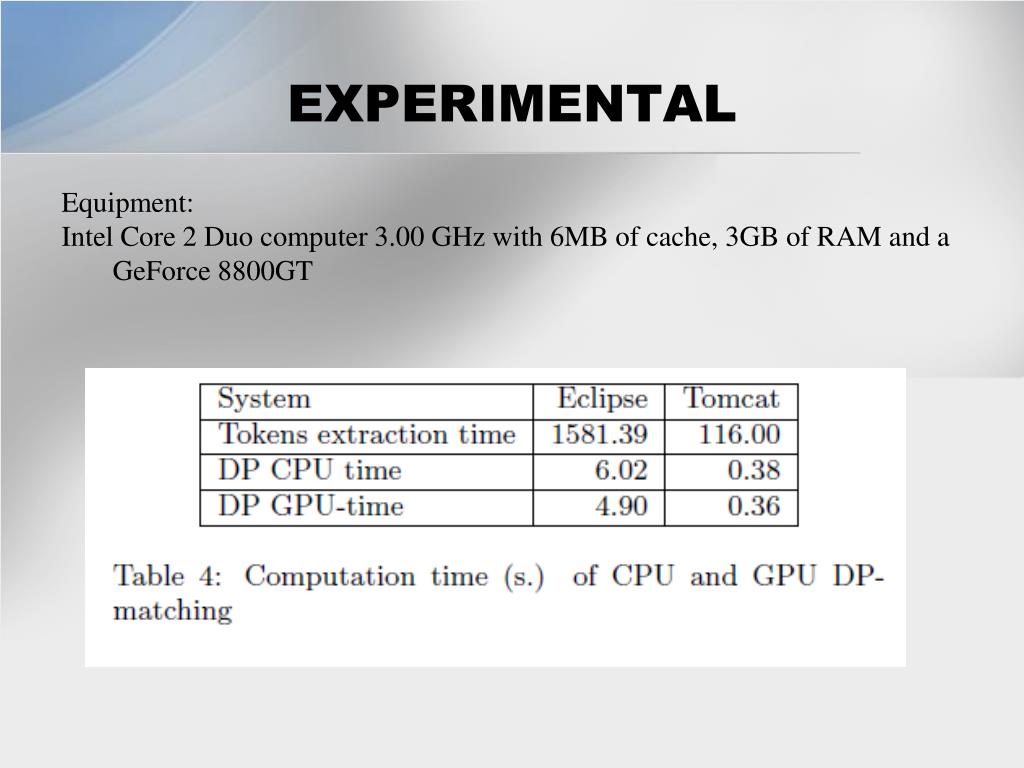 EXPERIMENTAL

Equipment:
Intel Core 2 Duo computer 3.00 GHz with 6MB of cache, 3GB of RAM and a GeForce 8800GT

| System | Eclipse | Tomcat |
|---|---|---|
| Tokens extraction time | 1581.39 | 116.00 |
| DP CPU time | 6.02 | 0.38 |
| DP GPU-time | 4.90 | 0.36 |

Table 4: Computation time (s.) of CPU and GPU DP-matching